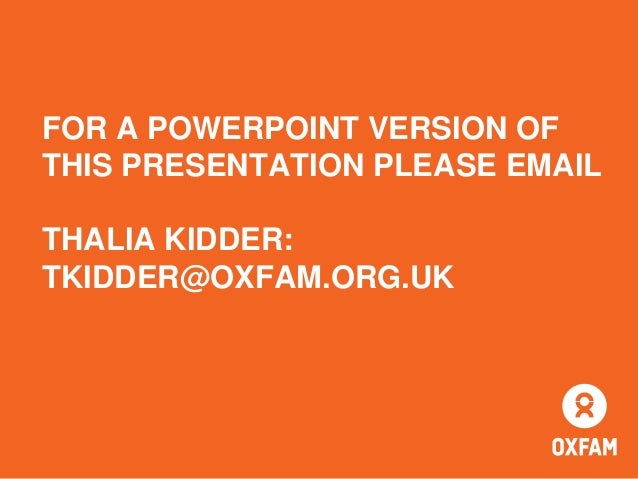 FOR A POWERPOINT VERSION OF THIS PRESENTATION PLEASE EMAIL

THALIA KIDDER: TKIDDER@OXFAM.ORG.UK

OXFAM